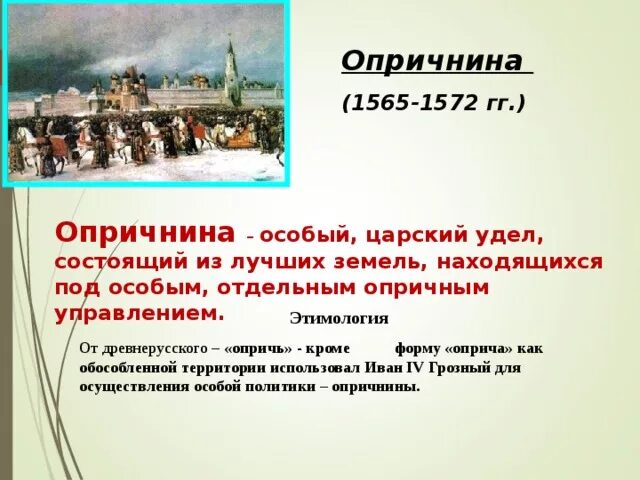 Опричнина

(1565-1572 гг.)

Опричнина – особый, царский удел, состоящий из лучших земель, находящихся под особым, отдельным опричным управлением.

Этимология

От древнерусского – «опричь» - кроме форму «оприча» как обособленной территории использовал Иван IV Грозный для осуществления особой политики – опричнины.